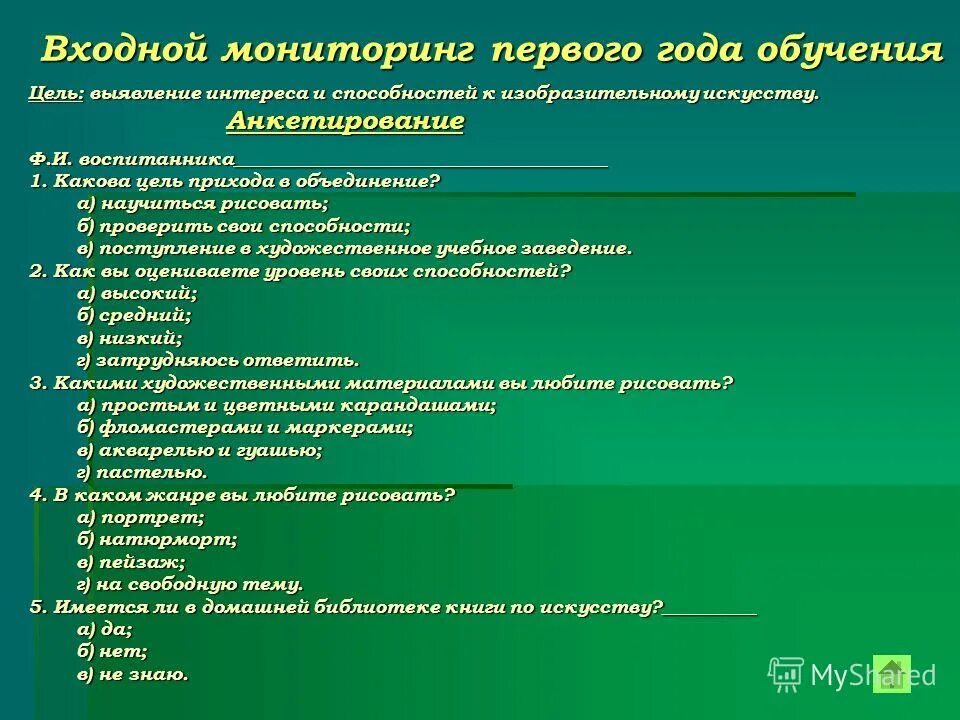 Входной мониторинг первого года обучения

Цель: выявление интереса и способностей к изобразительному искусству.

Анкетирование

Ф.И. воспитанника________________________________________
1. Какова цель прихода в объединение?
а) научиться рисовать;
б) проверить свои способности;
в) поступление в художественное учебное заведение.
2. Как вы оцениваете уровень своих способностей?
а) высокий;
б) средний;
в) низкий;
г) затрудняюсь ответить.
3. Какими художественными материалами вы любите рисовать?
а) простым и цветными карандашами;
б) фломастерами и маркерами;
в) акварелью и гуашью;
г) пастелью.
4. В каком жанре вы любите рисовать?
а) портрет;
б) натюрморт;
в) пейзаж;
г) на свободную тему.
5. Имеется ли в домашней библиотеке книги по искусству?__________
а) да;
б) нет;
в) не знаю.

MyShared